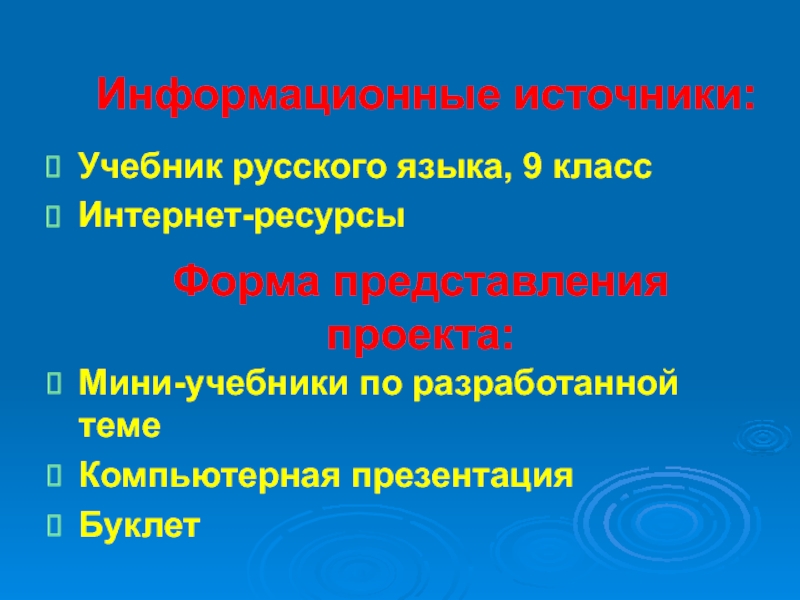 Информационные источники:

Учебник русского языка, 9 класс
Интернет-ресурсы

Форма представления проекта:

Мини-учебники по разработанной теме
Компьютерная презентация
Буклет